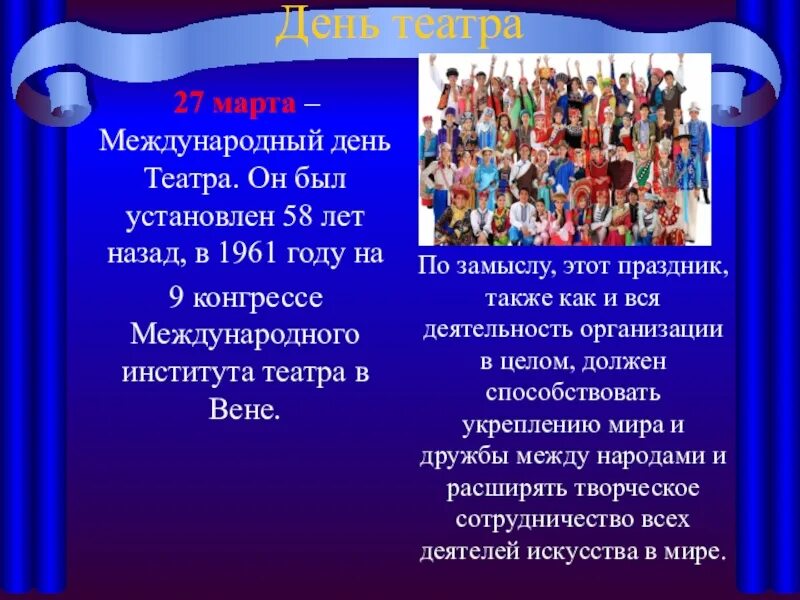 День театра

27 марта – Международный день Театра. Он был установлен 58 лет назад, в 1961 году на

9 конгрессе Международного института театра в Вене.

По замыслу, этот праздник, также как и вся деятельность организации в целом, должен способствовать укреплению мира и дружбы между народами и расширять творческое сотрудничество всех деятелей искусства в мире.